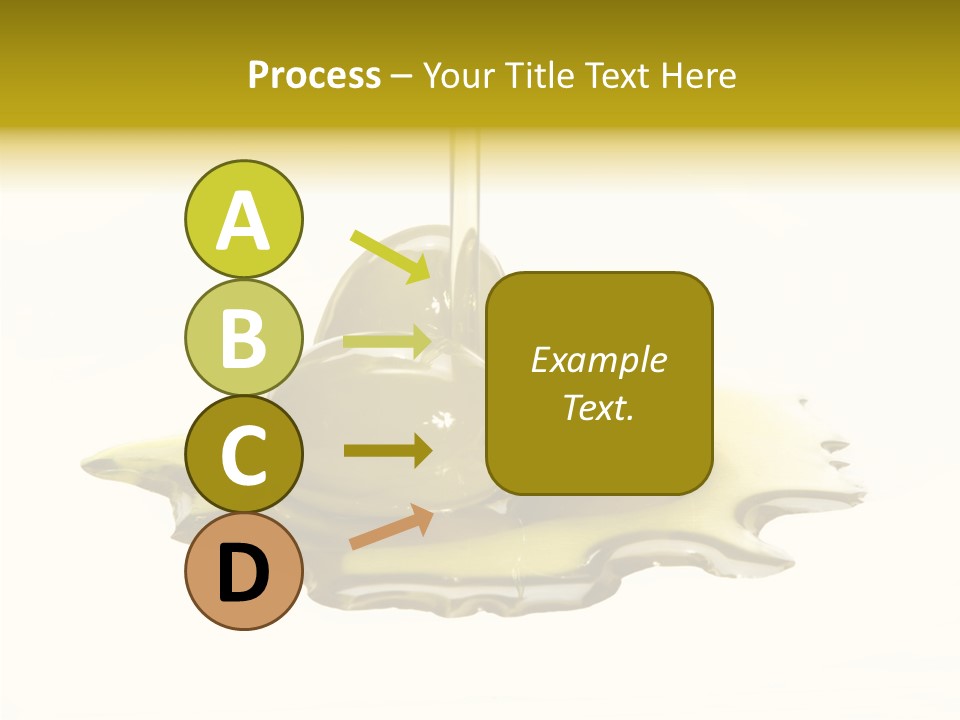 Process – Your Title Text Here

A

B

C

D

Example Text.